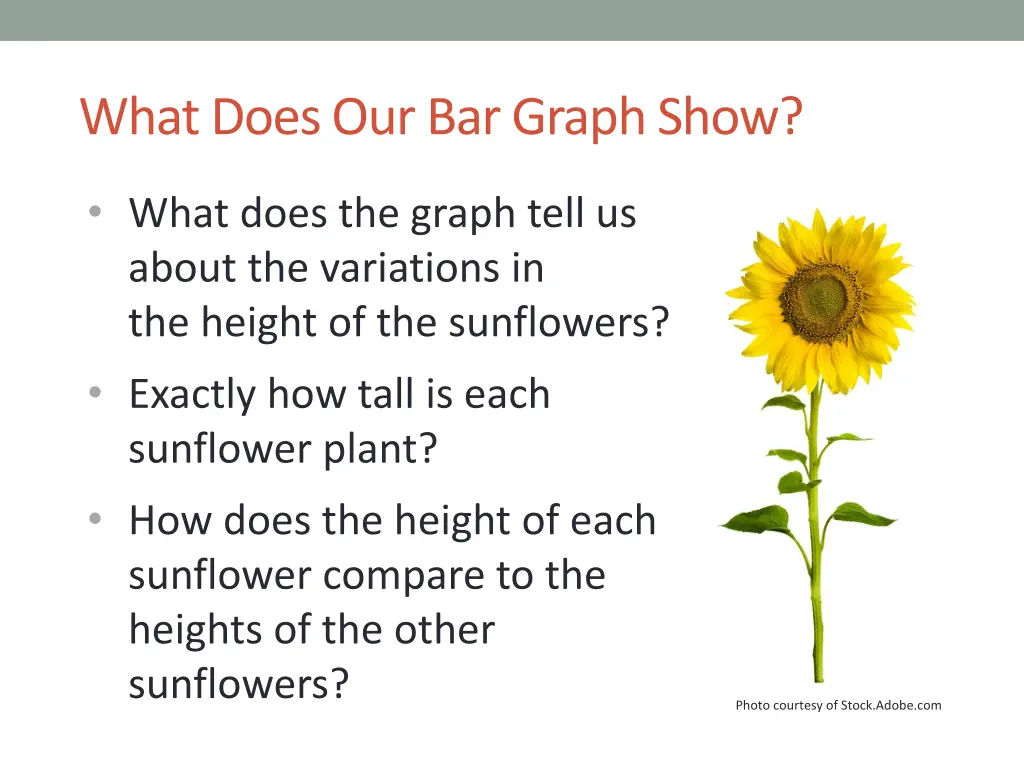 What Does Our Bar Graph Show?

• What does the graph tell us about the variations in the height of the sunflowers?

• Exactly how tall is each sunflower plant?

• How does the height of each sunflower compare to the heights of the other sunflowers?

Photo courtesy of Stock.Adobe.com